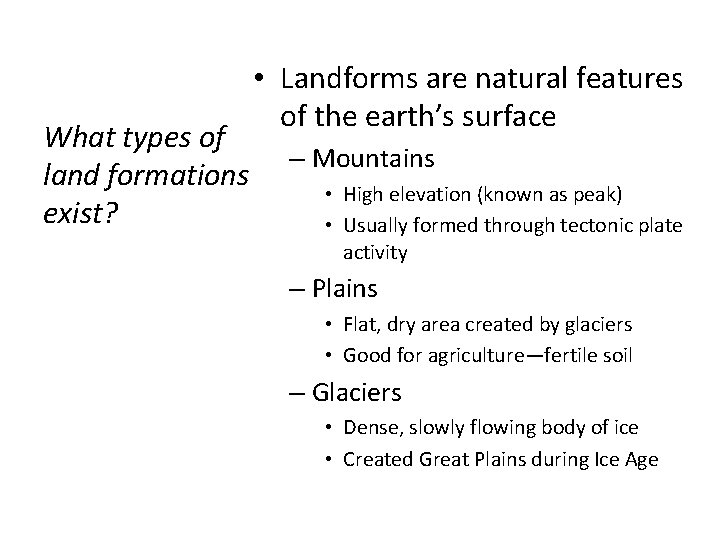 What types of land formations exist?

• Landforms are natural features of the earth's surface
– Mountains
• High elevation (known as peak)
• Usually formed through tectonic plate activity
– Plains
• Flat, dry area created by glaciers
• Good for agriculture—fertile soil
– Glaciers
• Dense, slowly flowing body of ice
• Created Great Plains during Ice Age